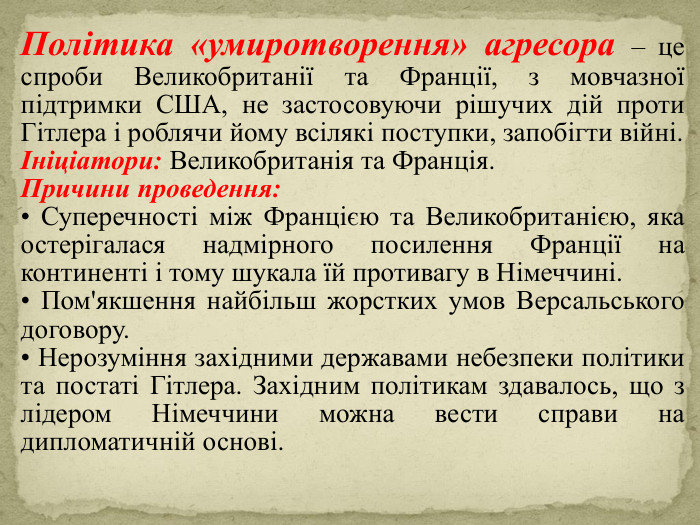 Політика «умиротворення» агресора – це спроби Великобританії та Франції, з мовчазної підтримки США, не застосовуючи рішучих дій проти Гітлера і роблячи йому всілякі поступки, запобігти війні.
Ініціатори: Великобританія та Франція.
Причини проведення:
• Суперечності між Францією та Великобританією, яка остерігалася надмірного посилення Франції на континенті і тому шукала їй противагу в Німеччині.
• Пом'якшення найбільш жорстких умов Версальського договору.
• Нерозуміння західними державами небезпеки політики та постаті Гітлера. Західним політикам здавалось, що з лідером Німеччини можна вести справи на дипломатичній основі.